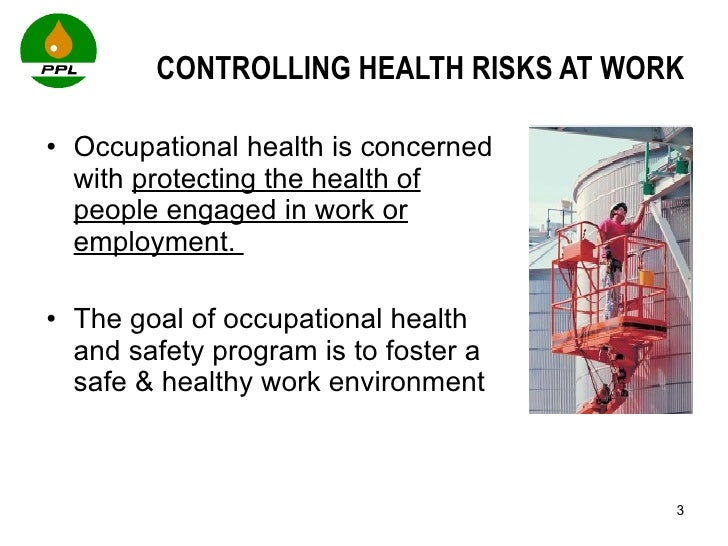 PPL

CONTROLLING HEALTH RISKS AT WORK

• Occupational health is concerned with protecting the health of people engaged in work or employment.

• The goal of occupational health and safety program is to foster a safe & healthy work environment

3